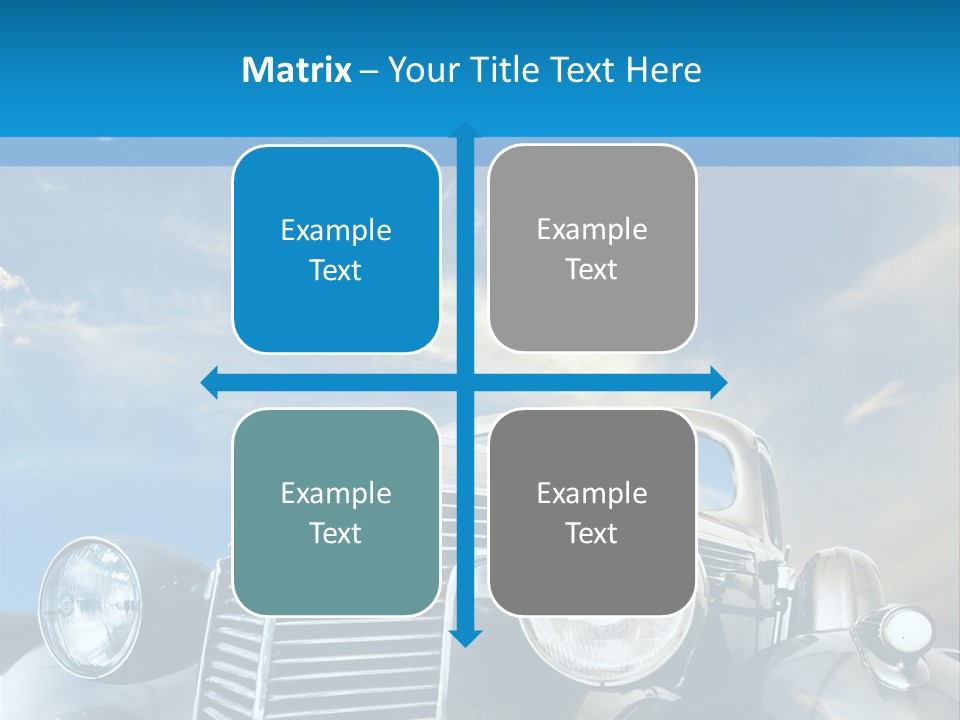 Matrix – Your Title Text Here

Example Text

Example Text

Example Text

Example Text